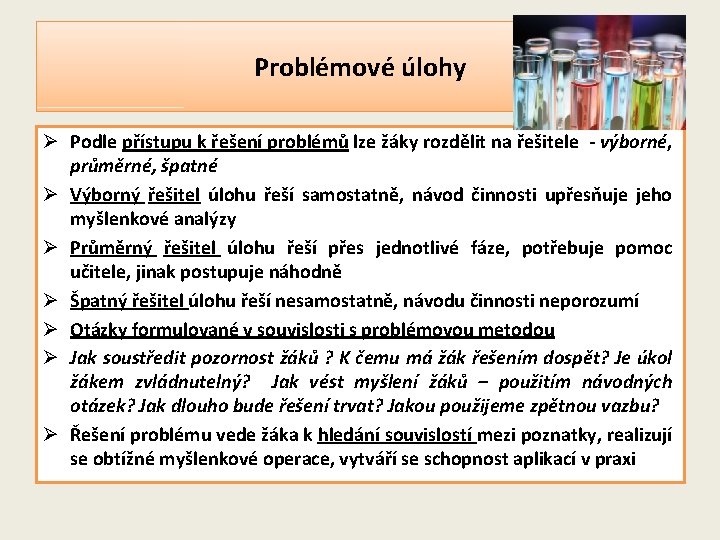 Problémové úlohy

➢ Podle přístupu k řešení problémů lze žáky rozdělit na řešitele - výborné, průměrné, špatné

➢ Výborný řešitel úlohu řeší samostatně, návod činnosti upřesňuje jeho myšlenkové analýzy

➢ Průměrný řešitel úlohu řeší přes jednotlivé fáze, potřebuje pomoc učitele, jinak postupuje náhodně

➢ Špatný řešitel úlohu řeší nesamostatně, návodu činnosti neporozumí

➢ Otázky formulované v souvislosti s problémovou metodou

➢ Jak soustředit pozornost žáků ? K čemu má žák řešením dospět? Je úkol žákem zvládnutelný? Jak vést myšlení žáků – použitím návodných otázek? Jak dlouho bude řešení trvat? Jakou použijeme zpětnou vazbu?

➢ Řešení problému vede žáka k hledání souvislostí mezi poznatky, realizují se obtížné myšlenkové operace, vytváří se schopnost aplikací v praxi